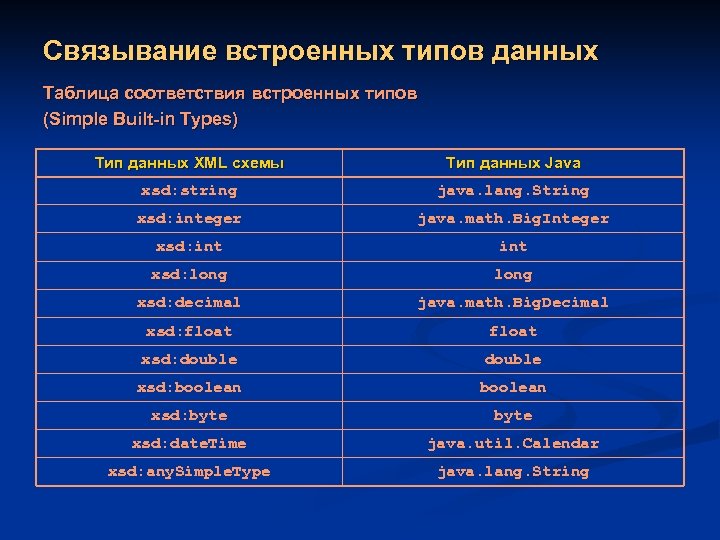 Связывание встроенных типов данных

Таблица соответствия встроенных типов
(Simple Built-in Types)

| Тип данных XML схемы | Тип данных Java |
|---|---|
| xsd:string | java.lang.String |
| xsd:integer | java.math.BigInteger |
| xsd:int | int |
| xsd:long | long |
| xsd:decimal | java.math.BigDecimal |
| xsd:float | float |
| xsd:double | double |
| xsd:boolean | boolean |
| xsd:byte | byte |
| xsd:dateTime | java.util.Calendar |
| xsd:anySimpleType | java.lang.String |